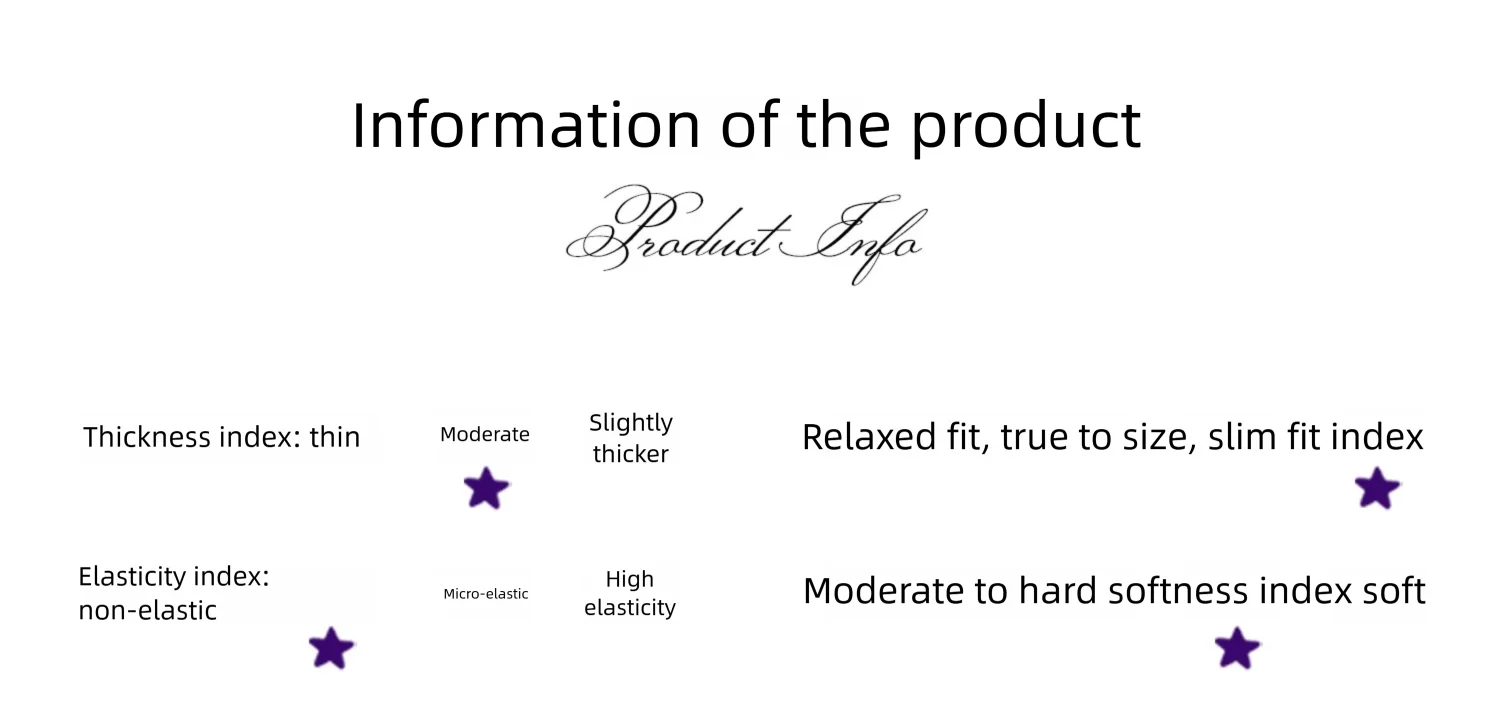 Information of the product

Product Info

Thickness index: thin
Moderate
Slightly thicker

Relaxed fit, true to size, slim fit index

Elasticity index: non-elastic
Micro-elastic
High elasticity

Moderate to hard softness index soft